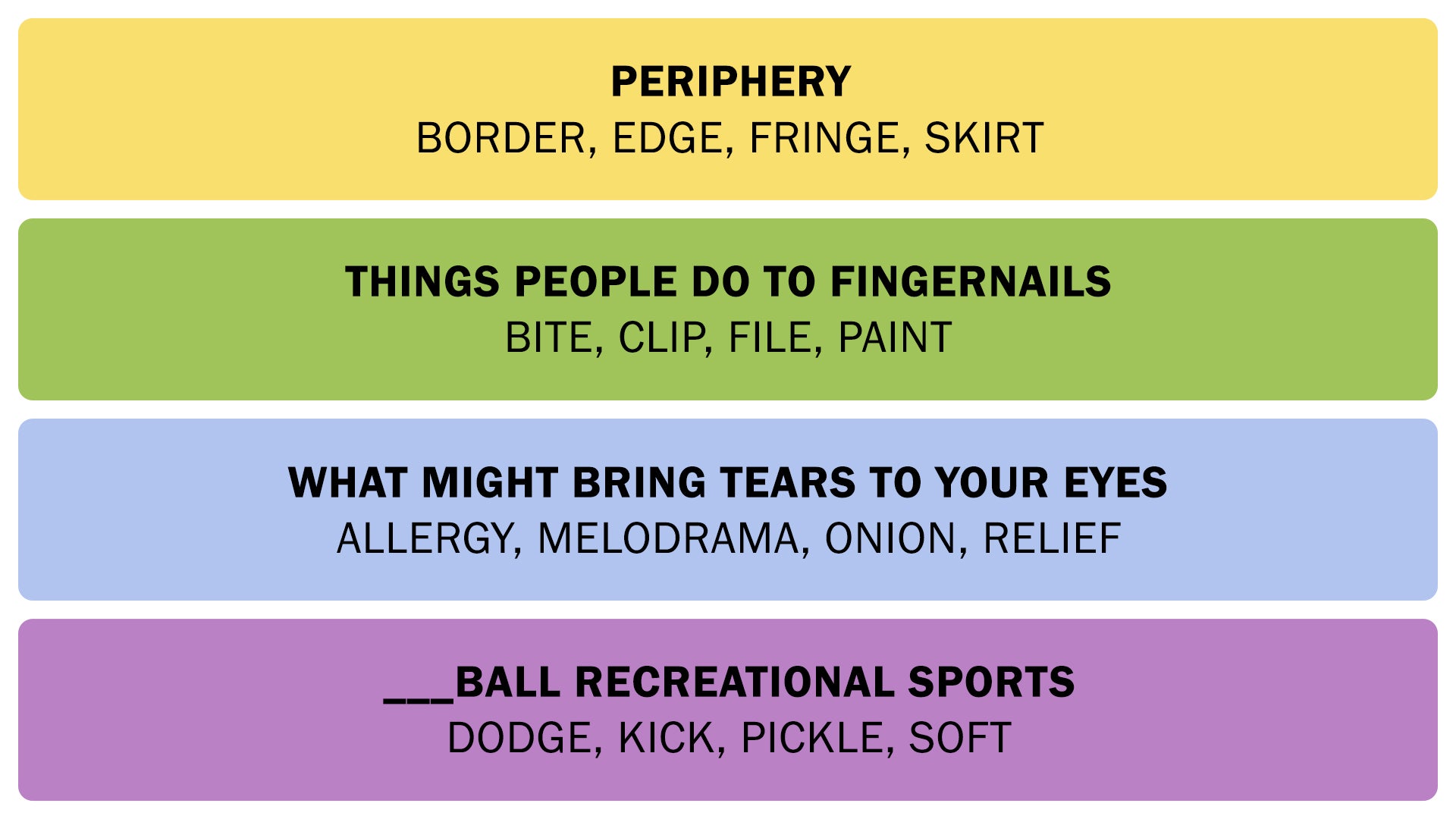 PERIPHERY
BORDER, EDGE, FRINGE, SKIRT

THINGS PEOPLE DO TO FINGERNAILS
BITE, CLIP, FILE, PAINT

WHAT MIGHT BRING TEARS TO YOUR EYES
ALLERGY, MELODRAMA, ONION, RELIEF

___BALL RECREATIONAL SPORTS
DODGE, KICK, PICKLE, SOFT